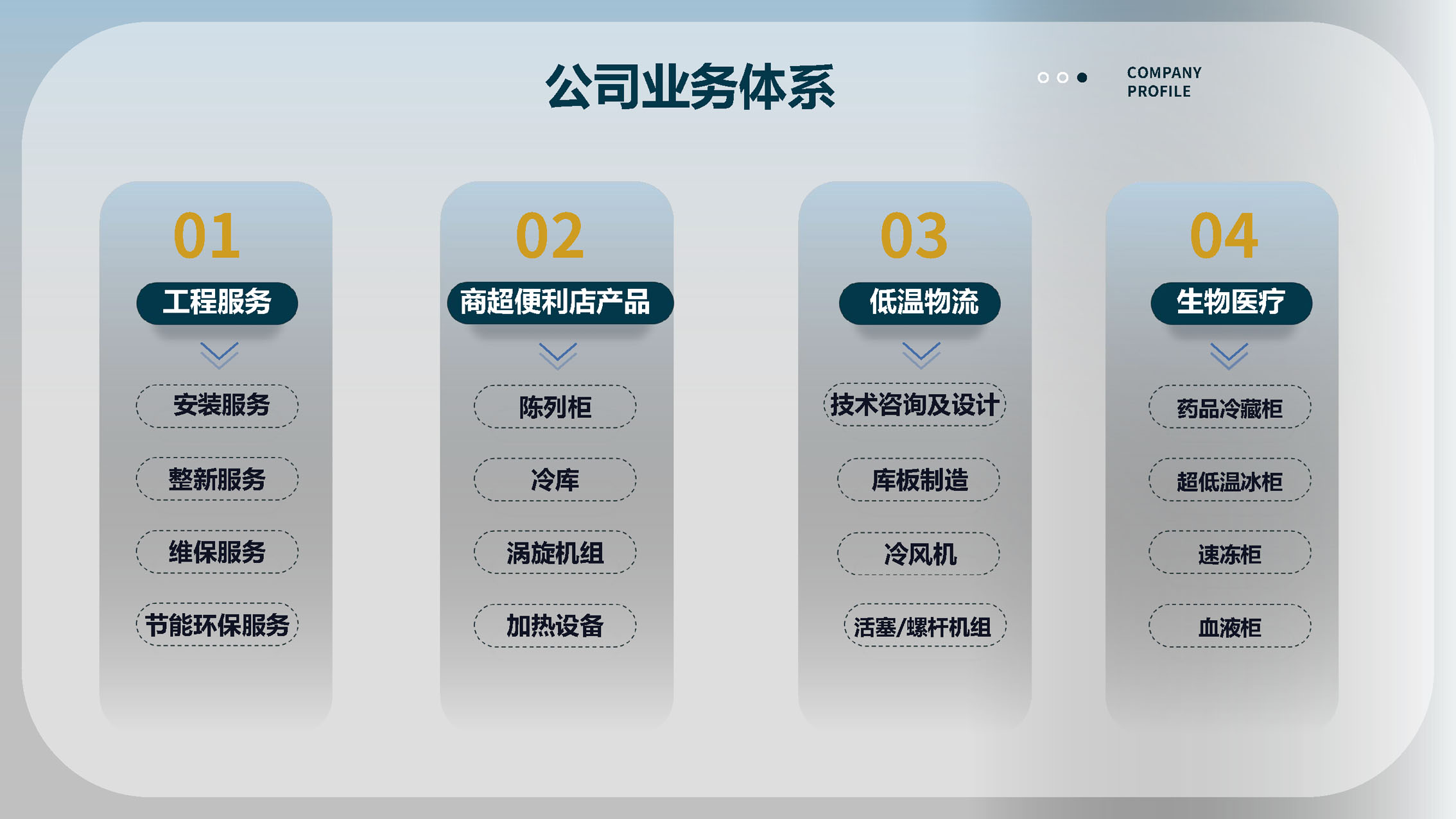 公司业务体系

COMPANY PROFILE

01
工程服务
安装服务
整新服务
维保服务
节能环保服务

02
商超便利店产品
陈列柜
冷库
涡旋机组
加热设备

03
低温物流
技术咨询及设计
库板制造
冷风机
活塞/螺杆机组

04
生物医疗
药品冷藏柜
超低温冰柜
速冻柜
血液柜